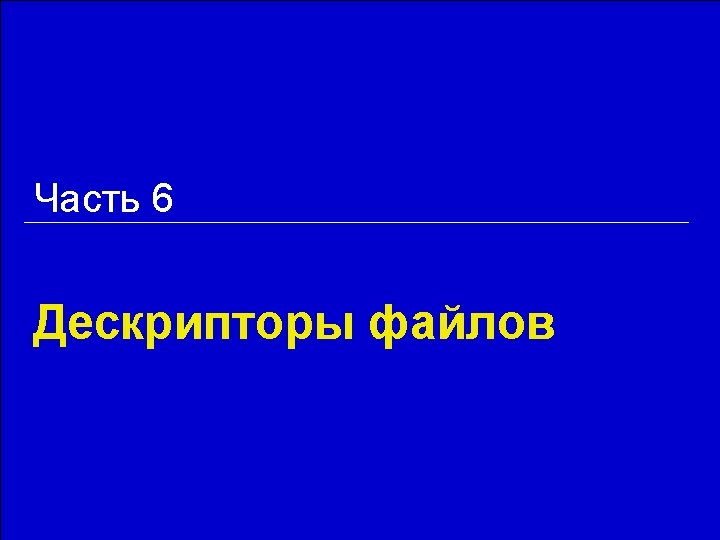 Часть 6

Дескрипторы файлов